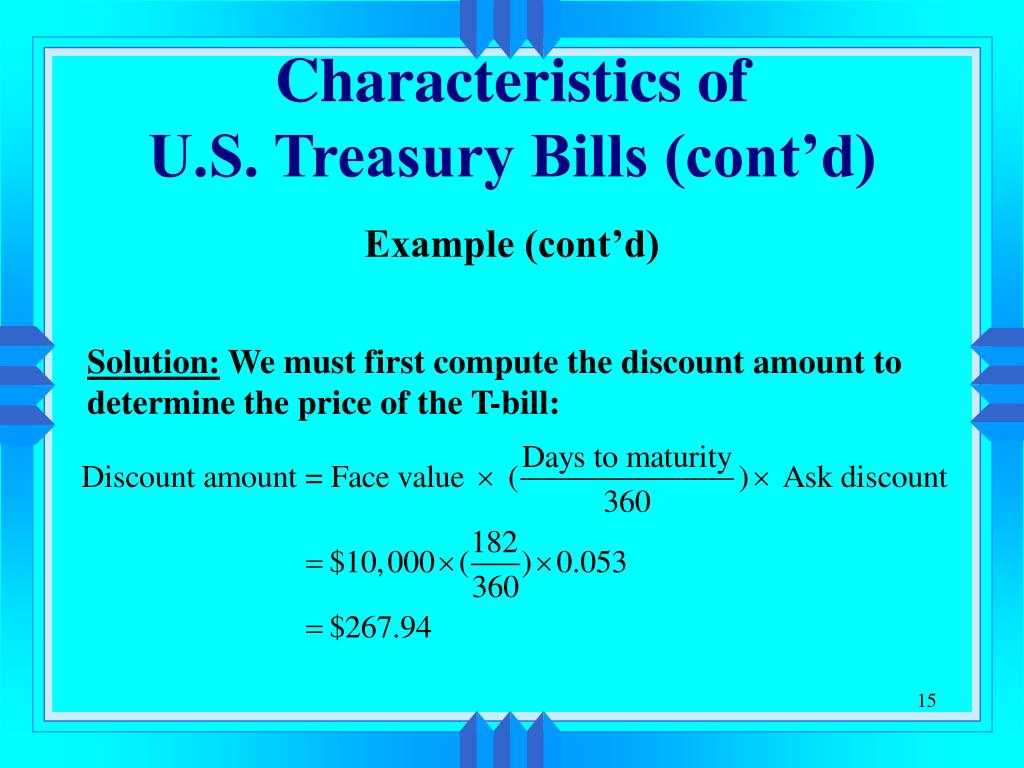 Characteristics of U.S. Treasury Bills (cont’d)

Example (cont’d)

Solution: We must first compute the discount amount to determine the price of the T-bill:

$\text{Discount amount} = \text{Face value} \times (\frac{\text{Days to maturity}}{360}) \times \text{Ask discount}$

$= \$10,000 \times (\frac{182}{360}) \times 0.053$

$= \$267.94$

15